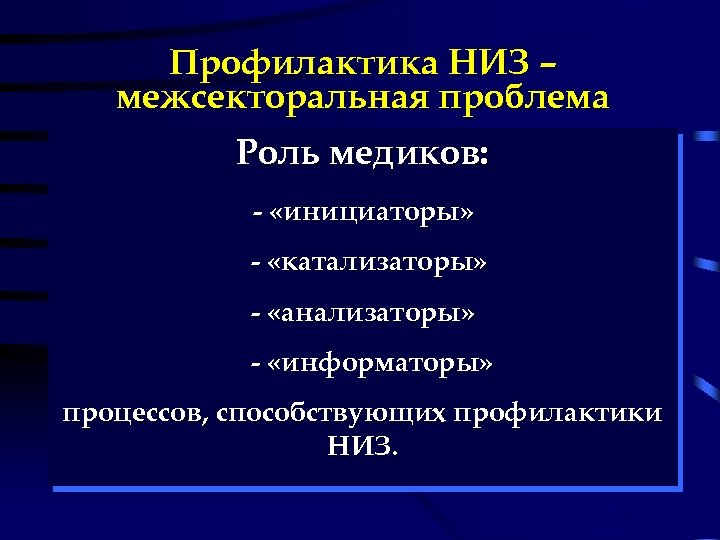 Профилактика НИЗ – межсекторальная проблема

Роль медиков:

- «инициаторы»

- «катализаторы»

- «анализаторы»

- «информаторы»

процессов, способствующих профилактики НИЗ.